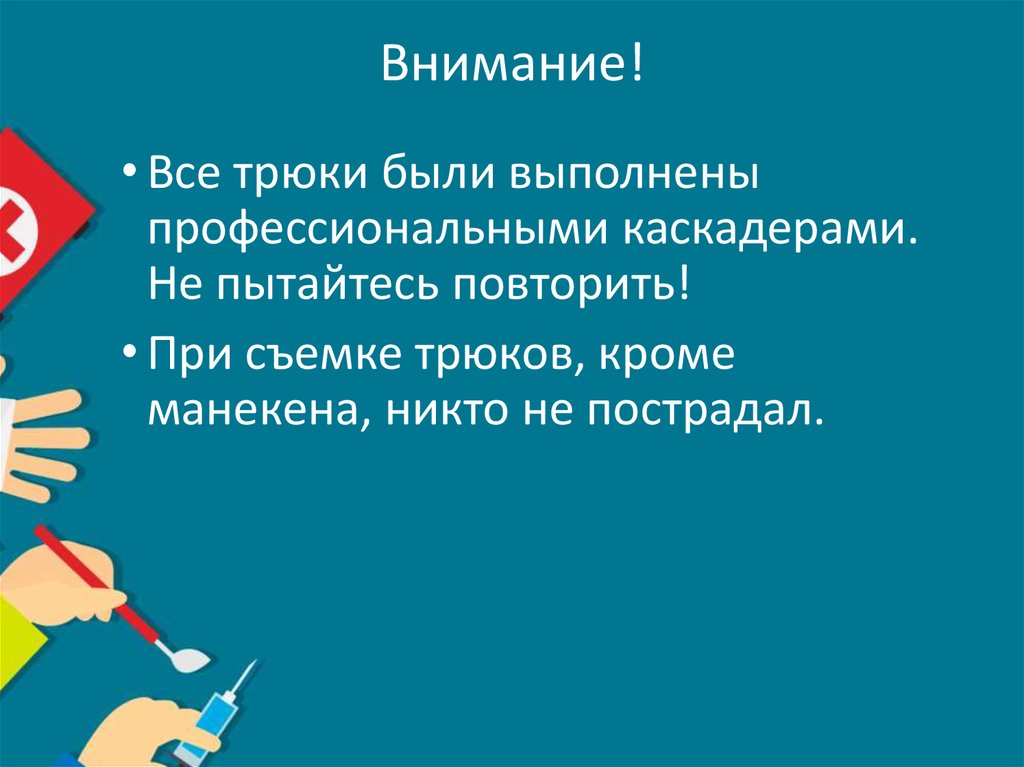 Внимание!

• Все трюки были выполнены профессиональными каскадерами. Не пытайтесь повторить!

• При съемке трюков, кроме манекена, никто не пострадал.